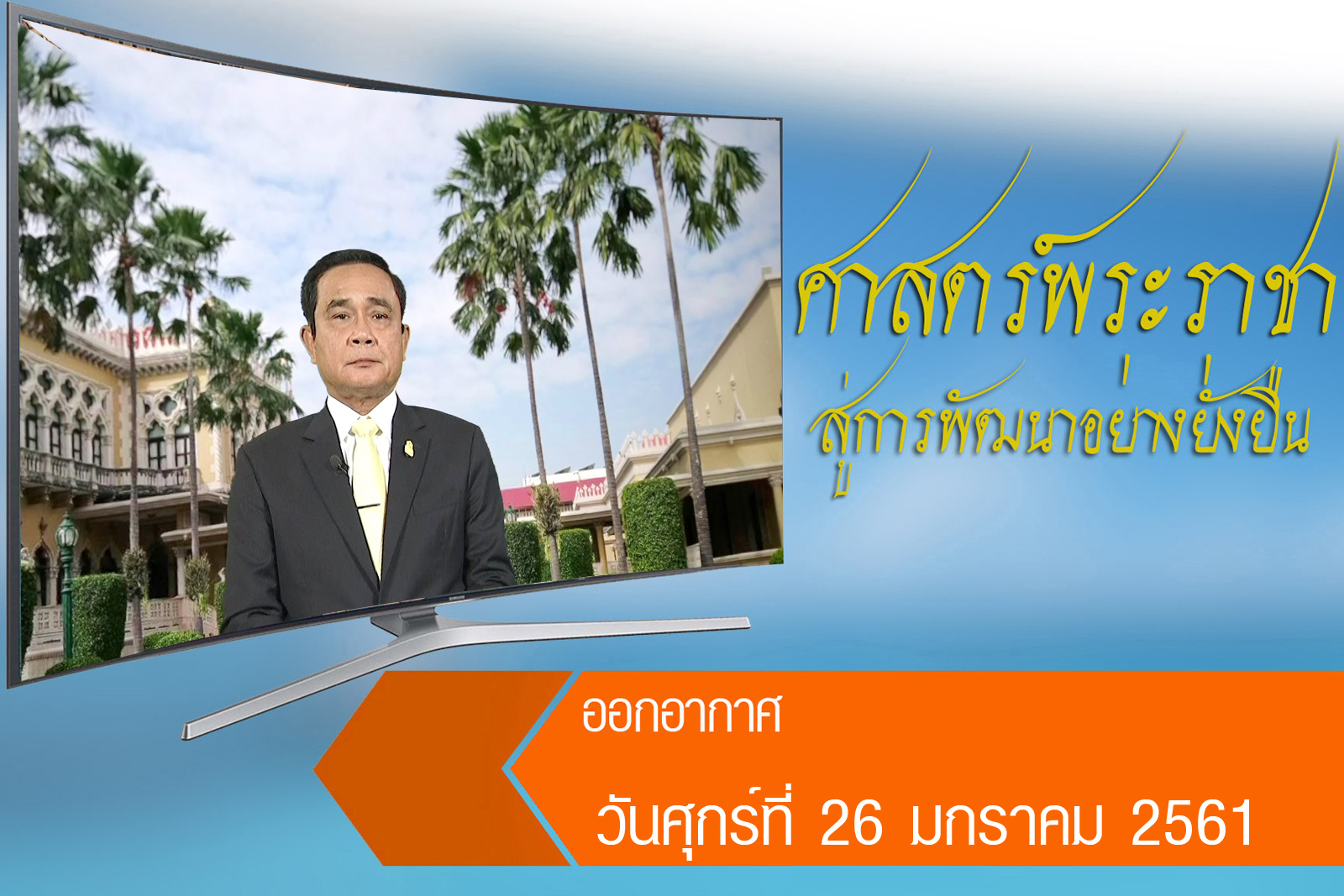 SAMSUNG

ศาสตร์พระราชา
สู่การพัฒนาอย่างยั่งยืน

ออกอากาศ

วันศุกร์ที่ 26 มกราคม 2561